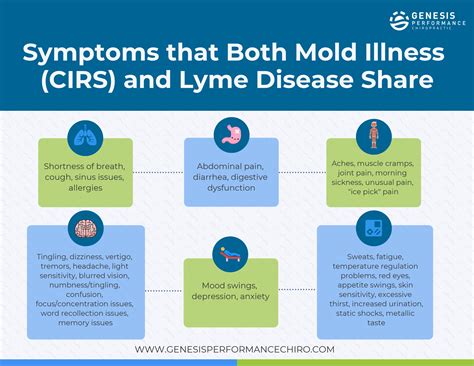 GENESIS PERFORMANCE CHIROPRACTIC

Symptoms that Both Mold Illness (CIRS) and Lyme Disease Share

Shortness of breath, cough, sinus issues, allergies

Abdominal pain, diarrhea, digestive dysfunction

Aches, muscle cramps, joint pain, morning sickness, unusual pain, "ice pick" pain

Tingling, dizziness, vertigo, tremors, headache, light sensitivity, blurred vision, numbness/tingling, confusion, focus/concentration issues, word recollection issues, memory issues

Mood swings, depression, anxiety

Sweats, fatigue, temperature regulation problems, red eyes, appetite swings, skin sensitivity, excessive thirst, increased urination, static shocks, metallic taste

WWW.GENESISPERFORMANCECHIRO.COM